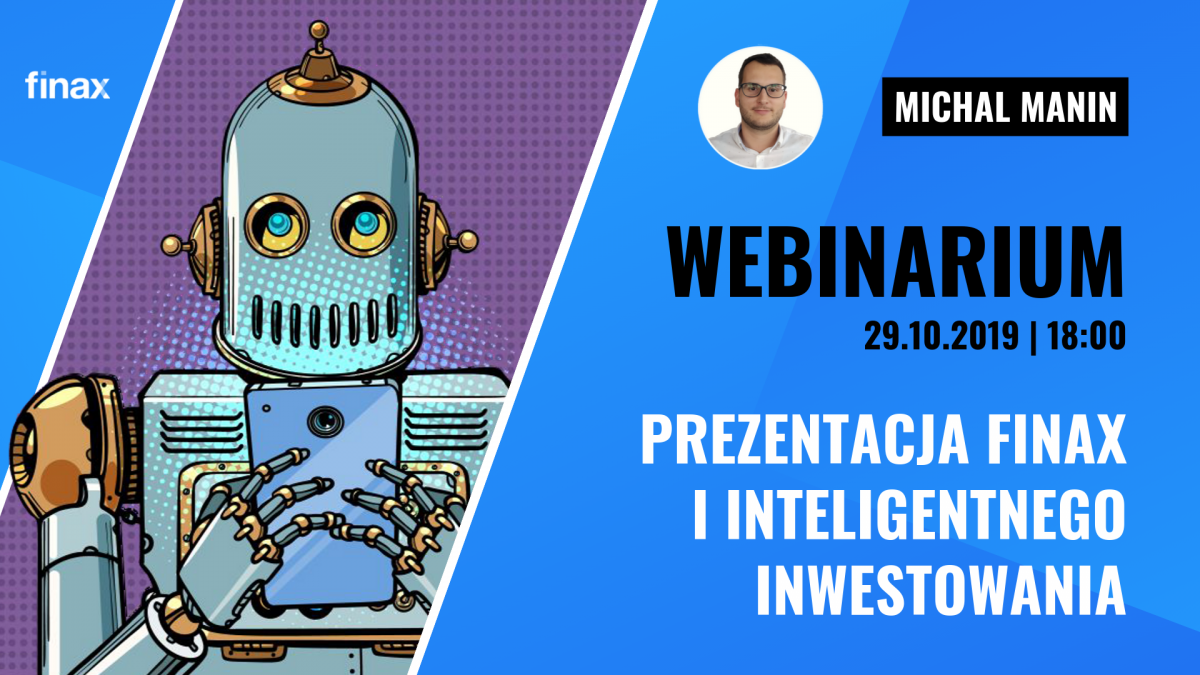 finax

MICHAL MANIN

WEBINARIUM

29.10.2019 | 18:00

PREZENTACJA FINAX I INTELIGENTNEGO INWESTOWANIA